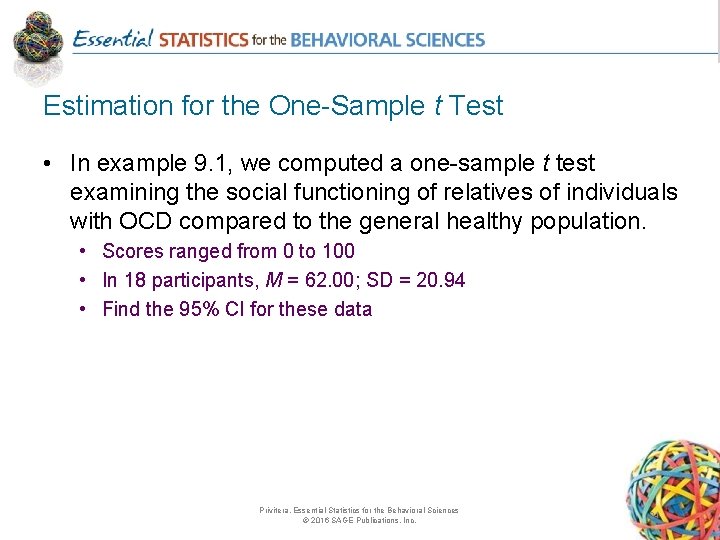 Essential STATISTICS for the BEHAVIORAL SCIENCES

Estimation for the One-Sample t Test

• In example 9.1, we computed a one-sample t test examining the social functioning of relatives of individuals with OCD compared to the general healthy population.
  • Scores ranged from 0 to 100
  • In 18 participants, M = 62.00; SD = 20.94
  • Find the 95% CI for these data

Privitera, Essential Statistics for the Behavioral Sciences
© 2016 SAGE Publications, Inc.